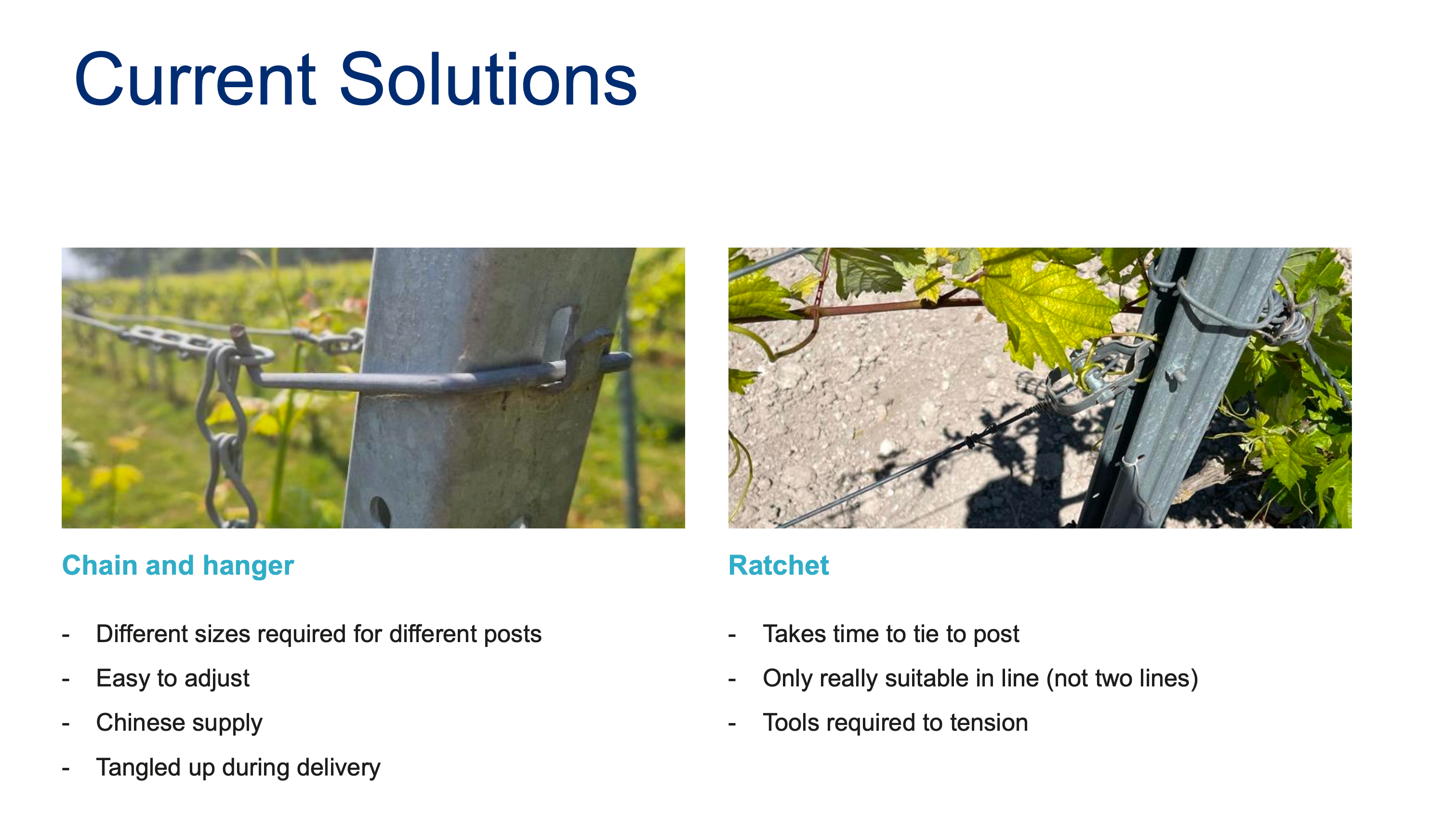 Current Solutions

Chain and hanger

- Different sizes required for different posts
- Easy to adjust
- Chinese supply
- Tangled up during delivery

Ratchet

- Takes time to tie to post
- Only really suitable in line (not two lines)
- Tools required to tension